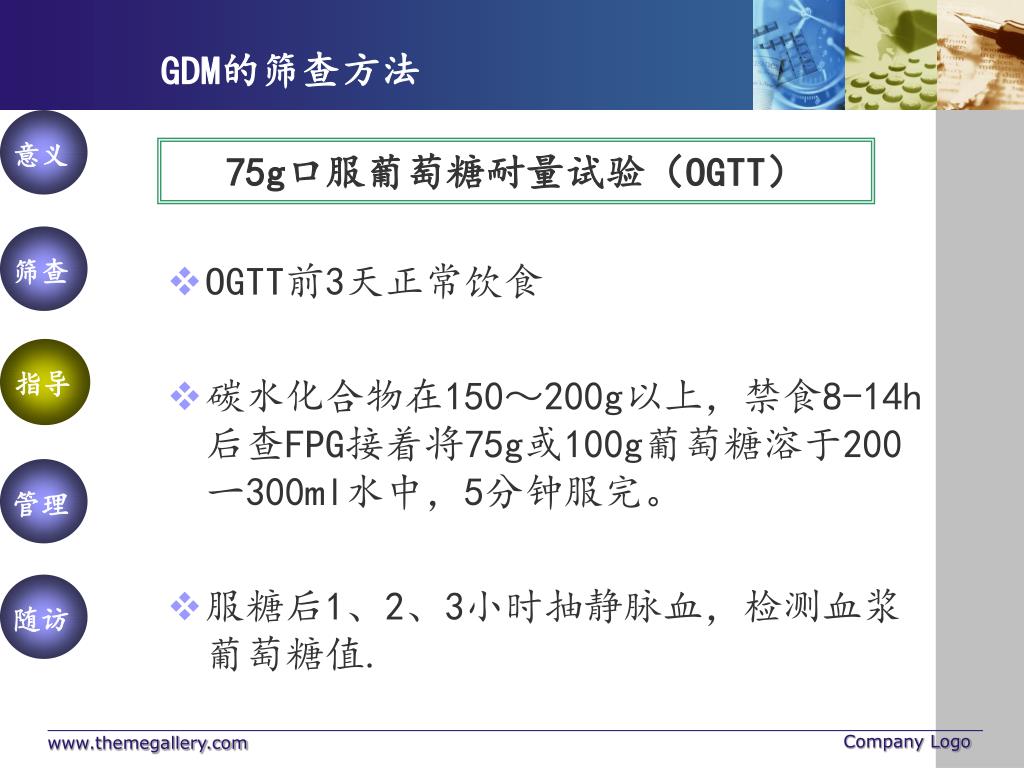 GDM的筛查方法

意义

筛查

指导

管理

随访

75g口服葡萄糖耐量试验（OGTT）

❖OGTT前3天正常饮食

❖碳水化合物在150～200g以上，禁食8-14h后查FPG接着将75g或100g葡萄糖溶于200一300ml水中，5分钟服完。

❖服糖后1、2、3小时抽静脉血，检测血浆葡萄糖值.

www.themegallery.com

Company Logo